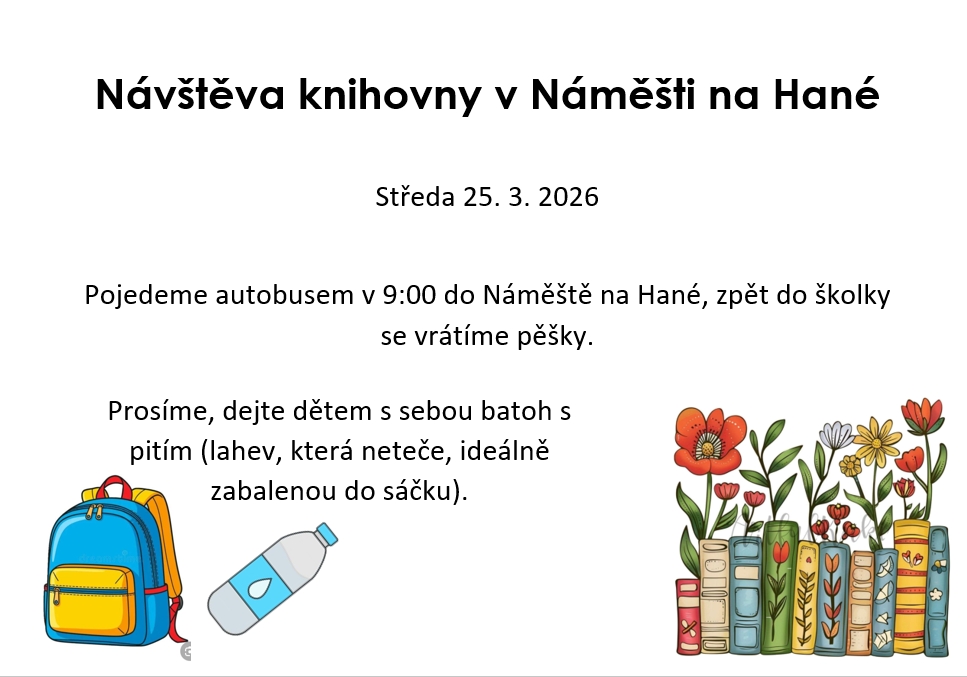 Návštěva knihovny v Náměšti na Hané

Středa 25. 3. 2026

Pojedeme autobusem v 9:00 do Náměště na Hané, zpět do školky se vrátíme pěšky.

Prosíme, dejte dětem s sebou batoh s pitím (lahev, která neteče, ideálně zabalenou do sáčku).